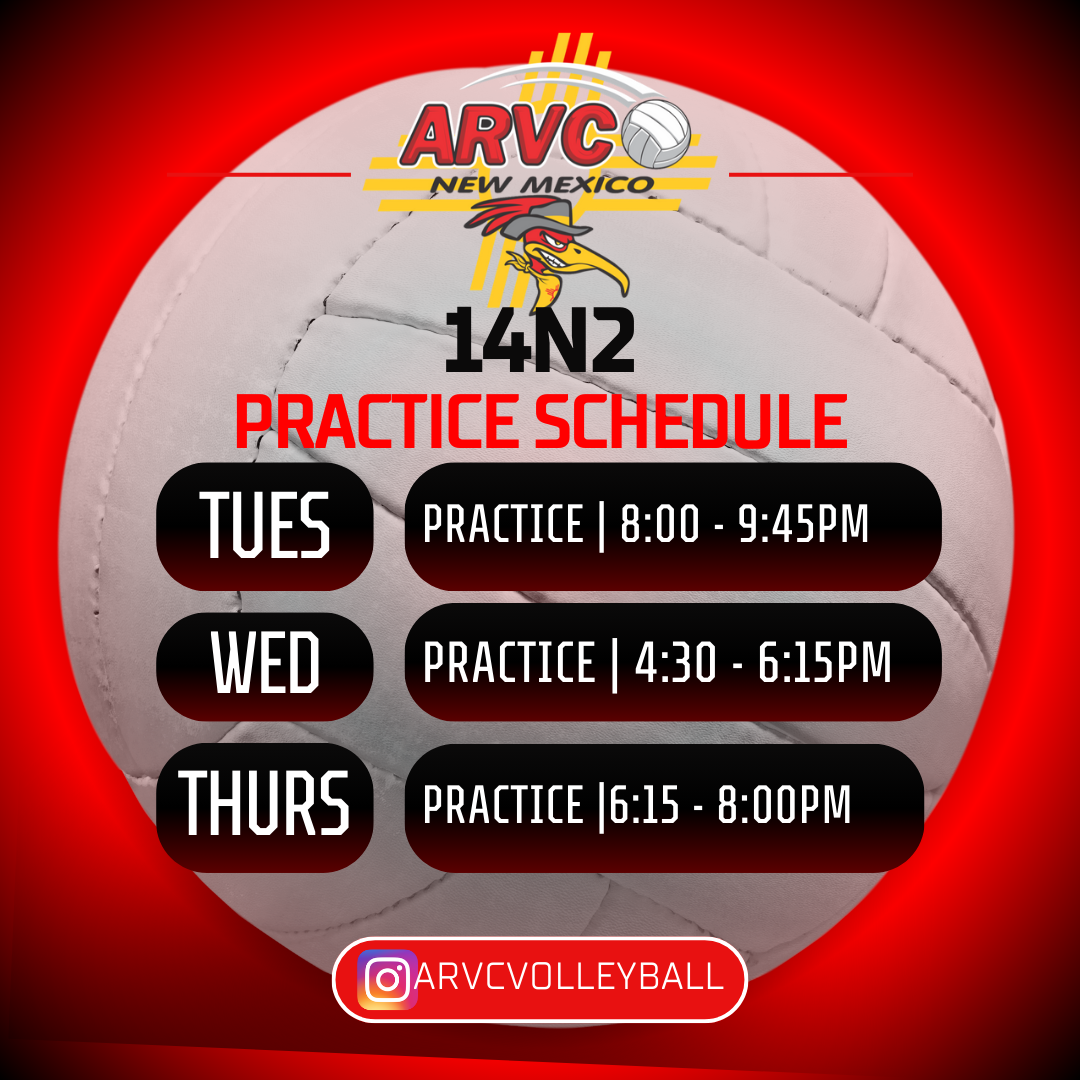 ARVC
NEW MEXICO

14N2
PRACTICE SCHEDULE

TUES
PRACTICE | 8:00 - 9:45PM

WED
PRACTICE | 4:30 - 6:15PM

THURS
PRACTICE |6:15 - 8:00PM

ARVCVOLLEYBALL